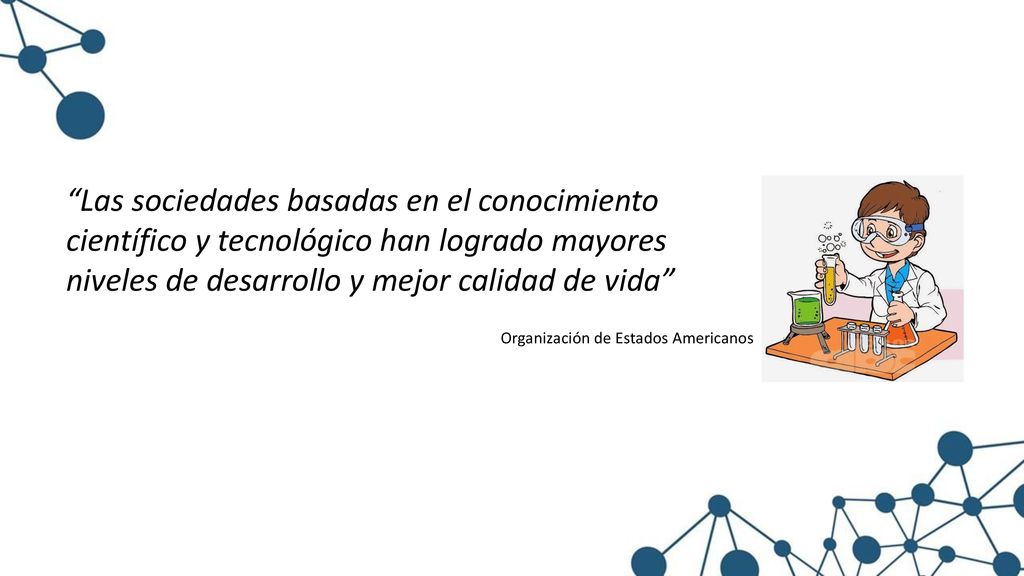 “Las sociedades basadas en el conocimiento científico y tecnológico han logrado mayores niveles de desarrollo y mejor calidad de vida”

Organización de Estados Americanos